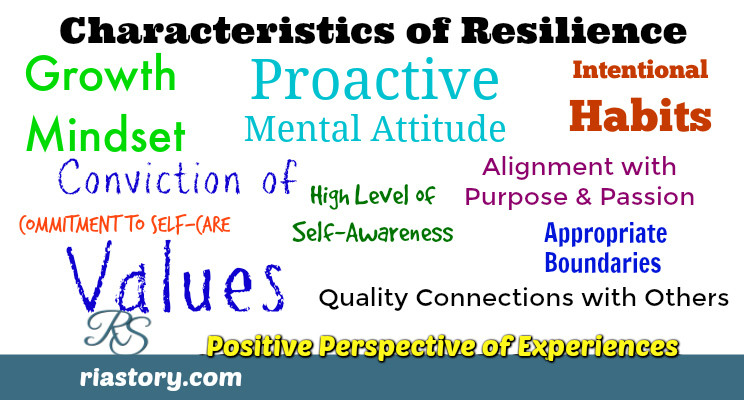 Characteristics of Resilience

Growth Mindset

Proactive Mental Attitude

Intentional Habits

Conviction of Values

High Level of Self-Awareness

Alignment with Purpose & Passion

COMMITMENT TO SELF-CARE

Appropriate Boundaries

Quality Connections with Others

RS

Positive Perspective of Experiences

riastory.com